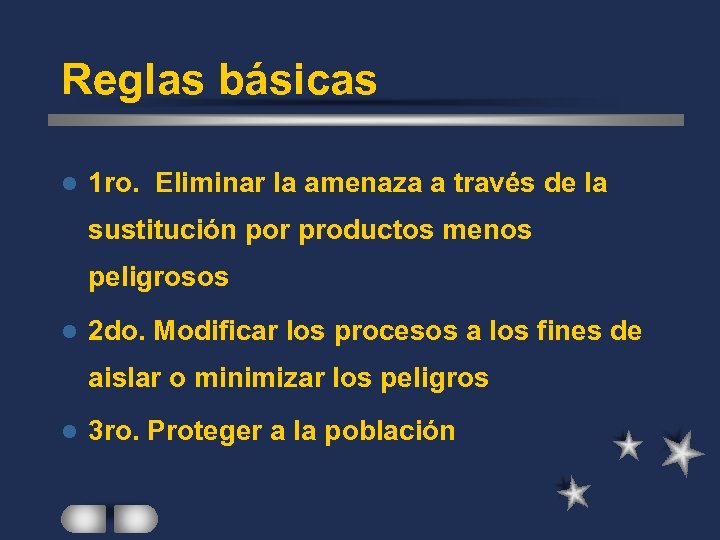 Reglas básicas

- 1ro. Eliminar la amenaza a través de la sustitución por productos menos peligrosos
- 2do. Modificar los procesos a los fines de aislar o minimizar los peligros
- 3ro. Proteger a la población